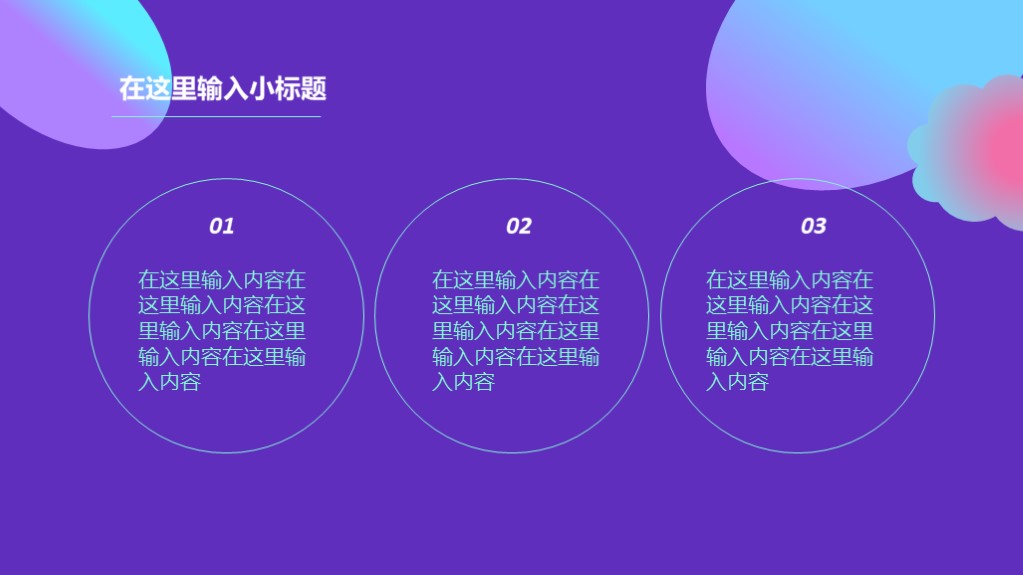 在这里输入小标题

01

在这里输入内容在这里输入内容在这里输入内容在这里输入内容在这里输入内容

02

在这里输入内容在这里输入内容在这里输入内容在这里输入内容在这里输入内容

03

在这里输入内容在这里输入内容在这里输入内容在这里输入内容在这里输入内容